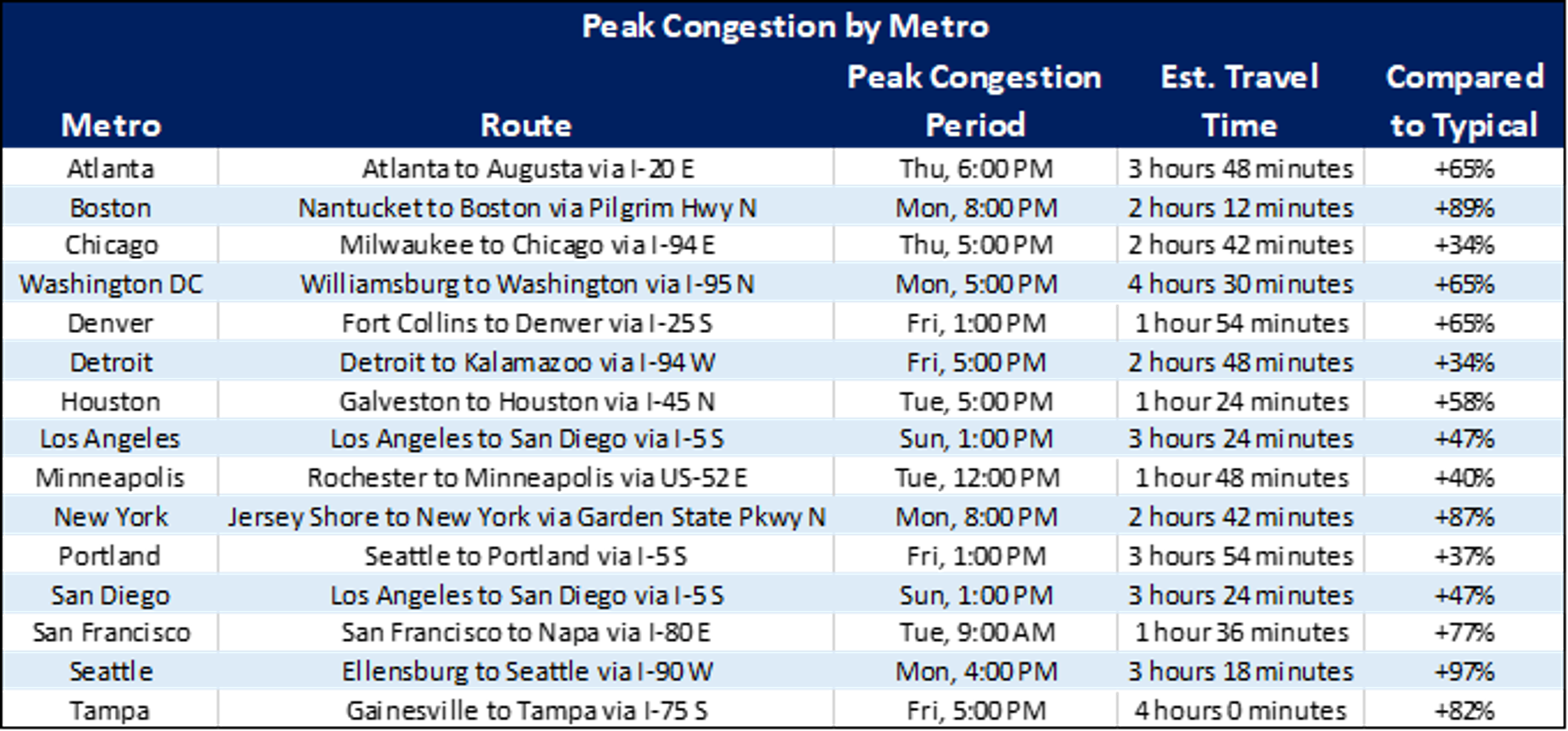 Peak Congestion by Metro

| Metro | Route | Peak Congestion Period | Est. Travel Time | Compared to Typical |
|---|---|---|---|---|
| Atlanta | Atlanta to Augusta via I-20 E | Thu, 6:00 PM | 3 hours 48 minutes | +65% |
| Boston | Nantucket to Boston via Pilgrim Hwy N | Mon, 8:00 PM | 2 hours 12 minutes | +89% |
| Chicago | Milwaukee to Chicago via I-94 E | Thu, 5:00 PM | 2 hours 42 minutes | +34% |
| Washington DC | Williamsburg to Washington via I-95 N | Mon, 5:00 PM | 4 hours 30 minutes | +65% |
| Denver | Fort Collins to Denver via I-25 S | Fri, 1:00 PM | 1 hour 54 minutes | +65% |
| Detroit | Detroit to Kalamazoo via I-94 W | Fri, 5:00 PM | 2 hours 48 minutes | +34% |
| Houston | Galveston to Houston via I-45 N | Tue, 5:00 PM | 1 hour 24 minutes | +58% |
| Los Angeles | Los Angeles to San Diego via I-5 S | Sun, 1:00 PM | 3 hours 24 minutes | +47% |
| Minneapolis | Rochester to Minneapolis via US-52 E | Tue, 12:00 PM | 1 hour 48 minutes | +40% |
| New York | Jersey Shore to New York via Garden State Pkwy N | Mon, 8:00 PM | 2 hours 42 minutes | +87% |
| Portland | Seattle to Portland via I-5 S | Fri, 1:00 PM | 3 hours 54 minutes | +37% |
| San Diego | Los Angeles to San Diego via I-5 S | Sun, 1:00 PM | 3 hours 24 minutes | +47% |
| San Francisco | San Francisco to Napa via I-80 E | Tue, 9:00 AM | 1 hour 36 minutes | +77% |
| Seattle | Ellensburg to Seattle via I-90 W | Mon, 4:00 PM | 3 hours 18 minutes | +97% |
| Tampa | Gainesville to Tampa via I-75 S | Fri, 5:00 PM | 4 hours 0 minutes | +82% |